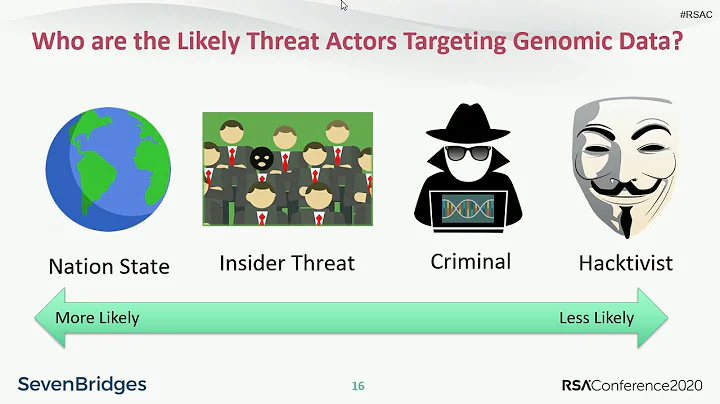 #RSAC

Who are the Likely Threat Actors Targeting Genomic Data?

Nation State

Insider Threat

Criminal

Hacktivist

More Likely

Less Likely

SevenBridges

16

RSAConference2020